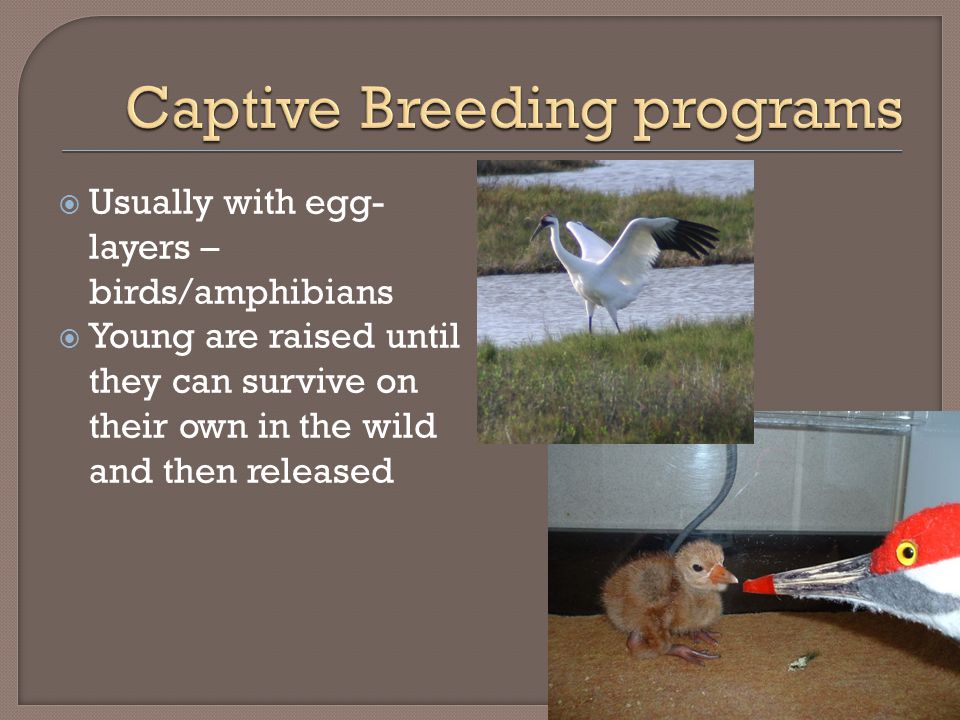 Captive Breeding programs

Usually with egg-layers – birds/amphibians

Young are raised until they can survive on their own in the wild and then released